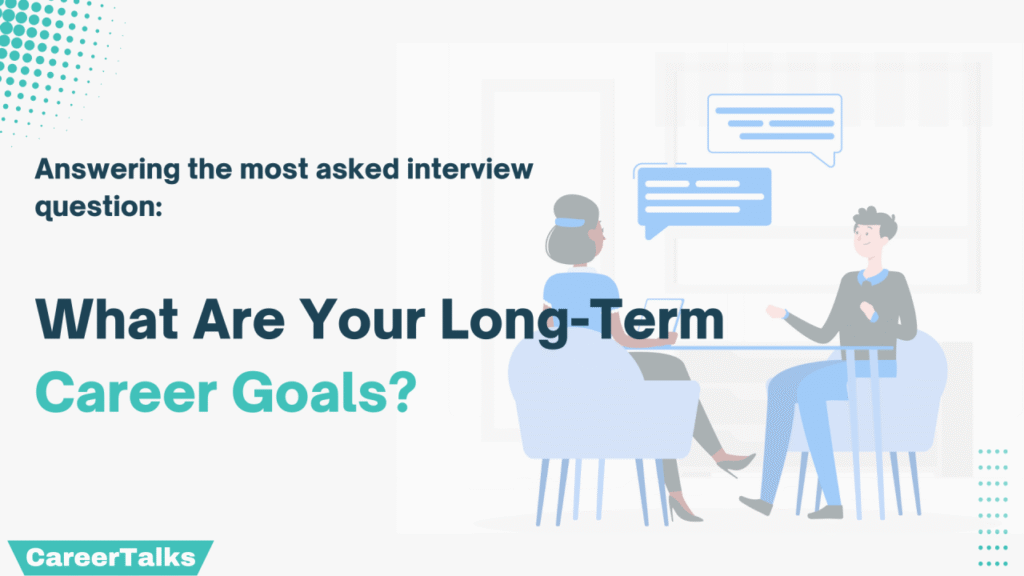 Answering the most asked interview question:

What Are Your Long-Term Career Goals?

CareerTalks